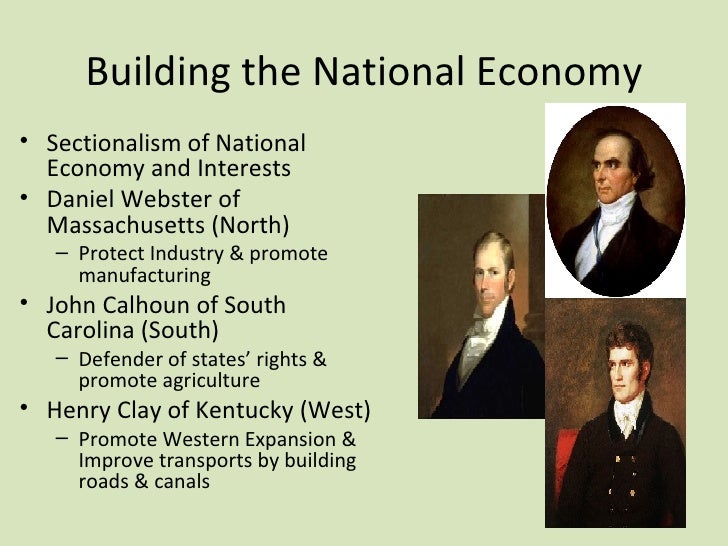 Building the National Economy

• Sectionalism of National Economy and Interests
• Daniel Webster of Massachusetts (North)
  – Protect Industry & promote manufacturing
• John Calhoun of South Carolina (South)
  – Defender of states' rights & promote agriculture
• Henry Clay of Kentucky (West)
  – Promote Western Expansion & Improve transports by building roads & canals